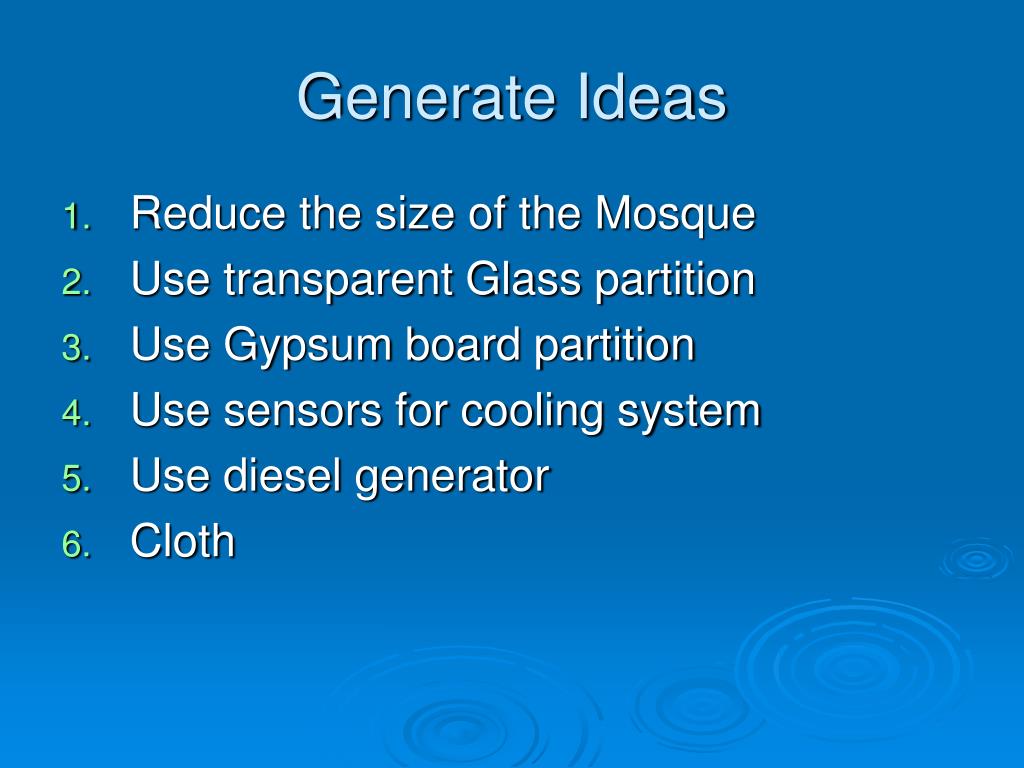 Generate Ideas

1. Reduce the size of the Mosque
2. Use transparent Glass partition
3. Use Gypsum board partition
4. Use sensors for cooling system
5. Use diesel generator
6. Cloth